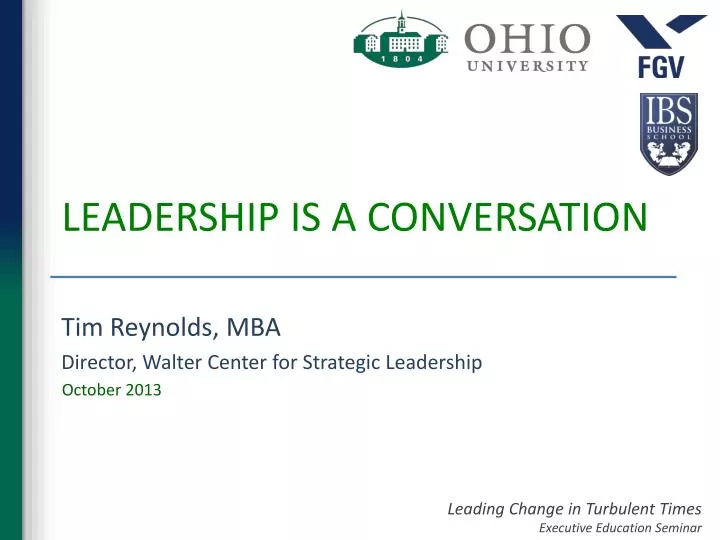 1804

OHIO
UNIVERSITY

FGV

IBS
BUSINESS
SCHOOL

LEADERSHIP IS A CONVERSATION

Tim Reynolds, MBA

Director, Walter Center for Strategic Leadership

October 2013

Leading Change in Turbulent Times
Executive Education Seminar